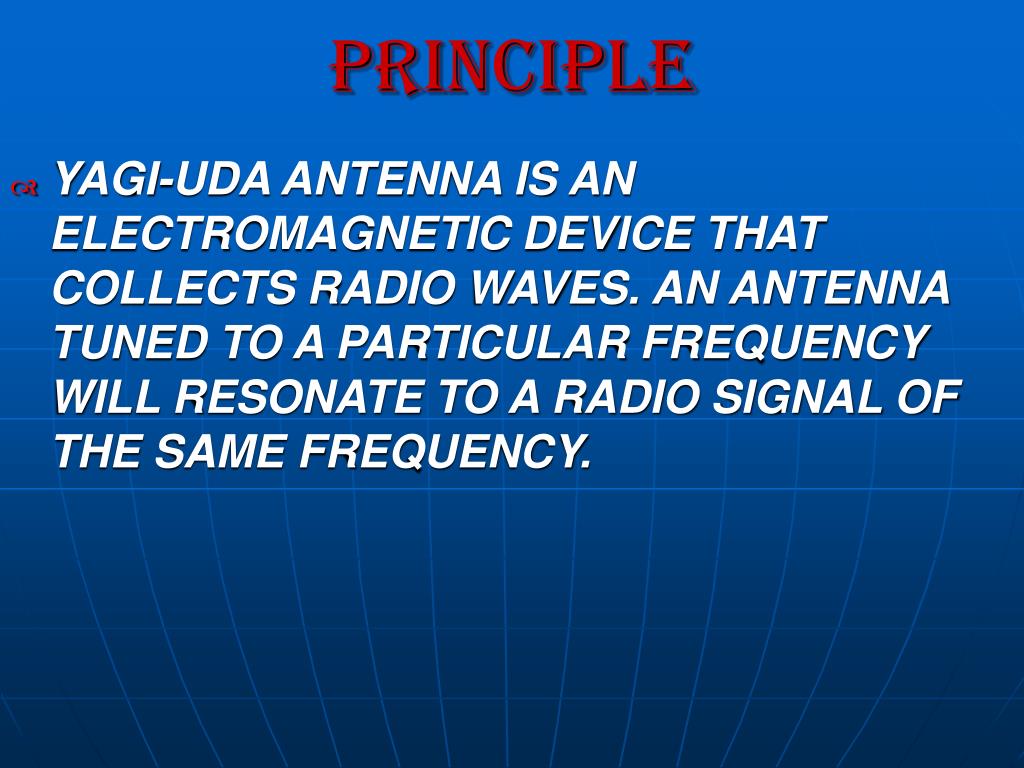 PRINCIPLE

YAGI-UDA ANTENNA IS AN ELECTROMAGNETIC DEVICE THAT COLLECTS RADIO WAVES. AN ANTENNA TUNED TO A PARTICULAR FREQUENCY WILL RESONATE TO A RADIO SIGNAL OF THE SAME FREQUENCY.